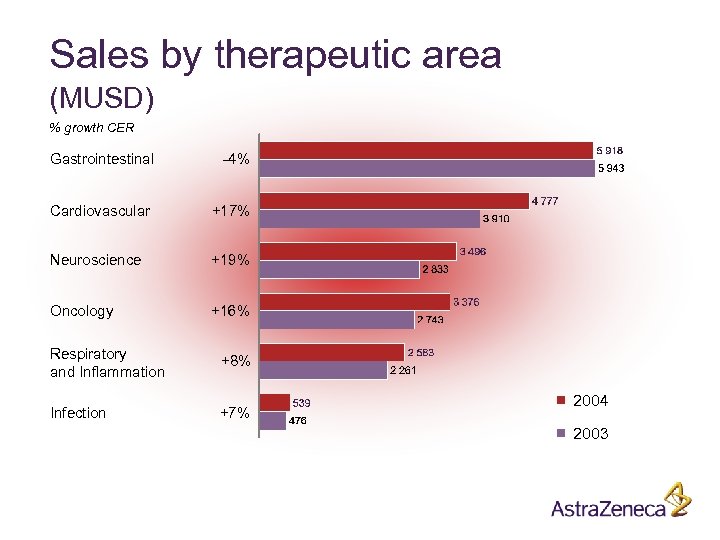 Sales by therapeutic area
(MUSD)

% growth CER

Gastrointestinal -4% 5 918 5 943

Cardiovascular +17% 4 777 3 910

Neuroscience +19% 3 496 2 833

Oncology +16% 3 376 2 743

Respiratory and Inflammation +8% 2 583 2 261

Infection +7% 539 476

2004

2003

AstraZeneca